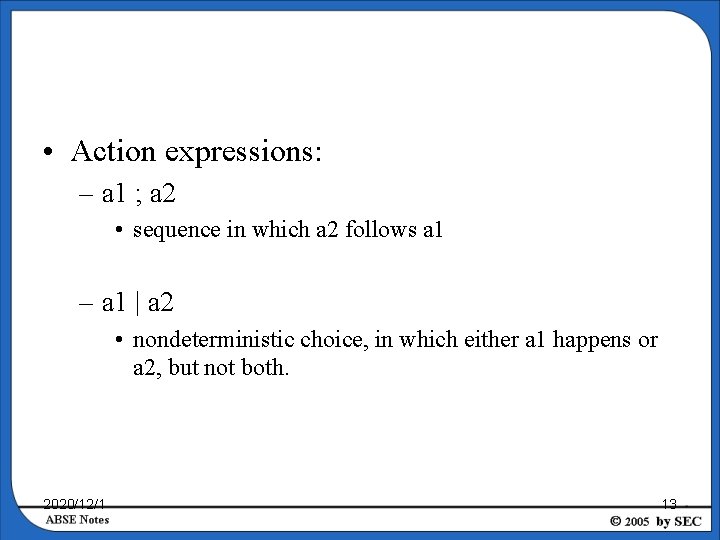 • Action expressions:

– a1 ; a2

• sequence in which a2 follows a1

– a1 | a2

• nondeterministic choice, in which either a1 happens or a2, but not both.

2020/12/1

13

ABSE Notes

© 2005 by SEC